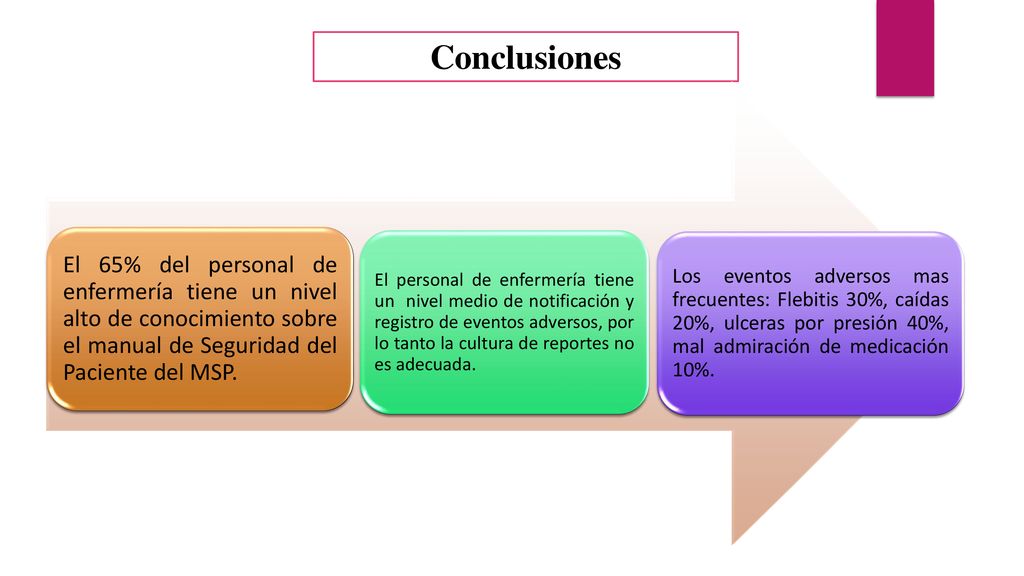 Conclusiones

El 65% del personal de enfermería tiene un nivel alto de conocimiento sobre el manual de Seguridad del Paciente del MSP.

El personal de enfermería tiene un nivel medio de notificación y registro de eventos adversos, por lo tanto la cultura de reportes no es adecuada.

Los eventos adversos mas frecuentes: Flebitis 30%, caídas 20%, ulceras por presión 40%, mal admiración de medicación 10%.